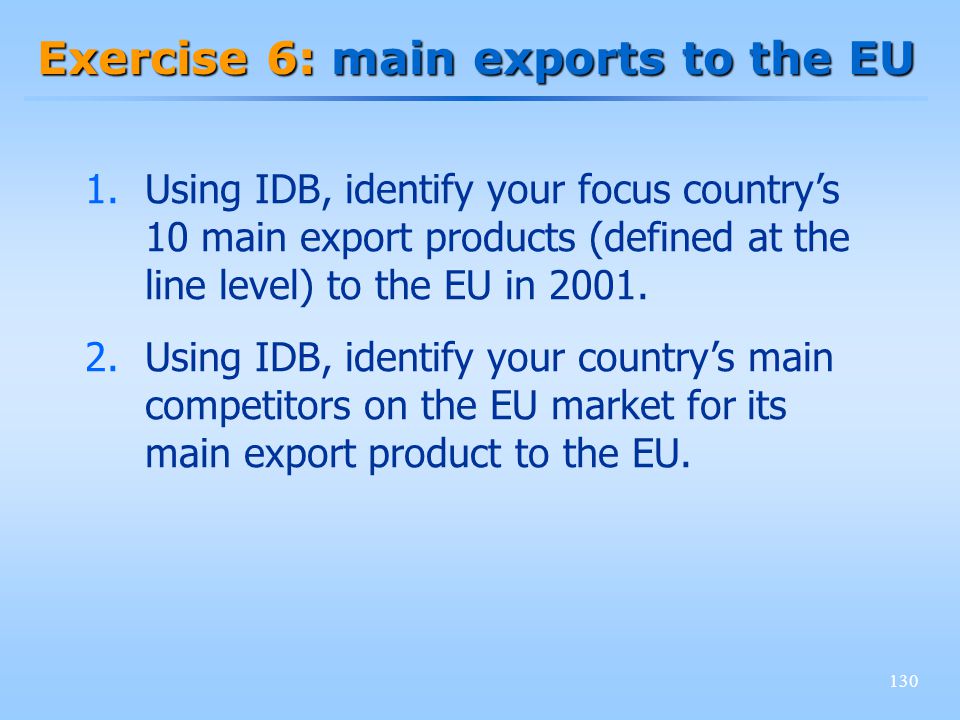 Exercise 6: main exports to the EU

1. Using IDB, identify your focus country’s 10 main export products (defined at the line level) to the EU in 2001.

2. Using IDB, identify your country’s main competitors on the EU market for its main export product to the EU.

130